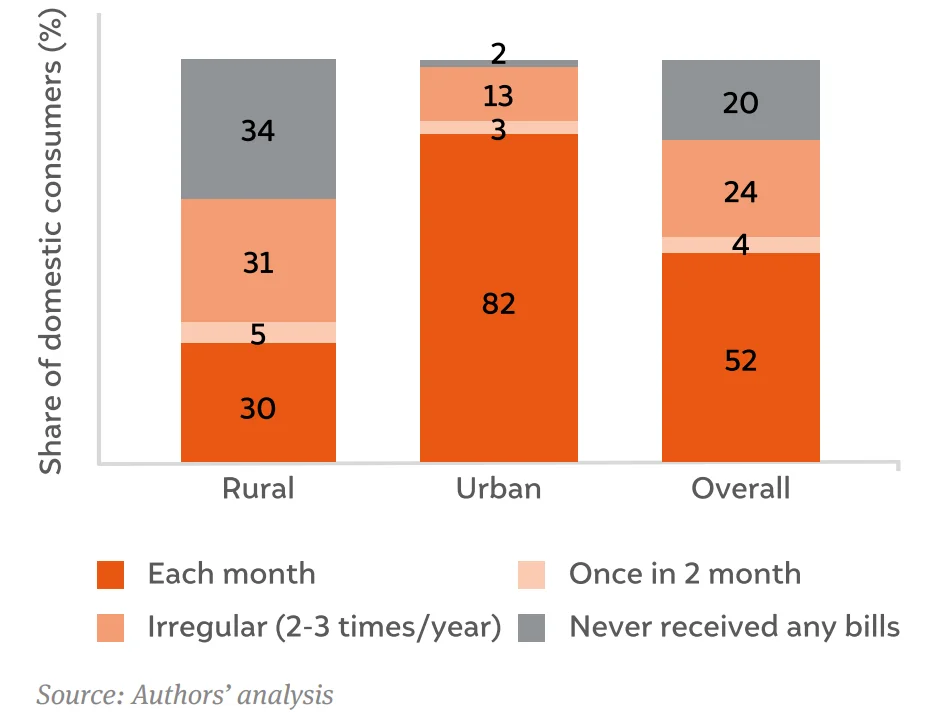 Share of domestic consumers (%)

34
31
5
30

2
13
3
82

20
24
4
52

Rural
Urban
Overall

Each month
Once in 2 month
Irregular (2-3 times/year)
Never received any bills

Source: Authors' analysis